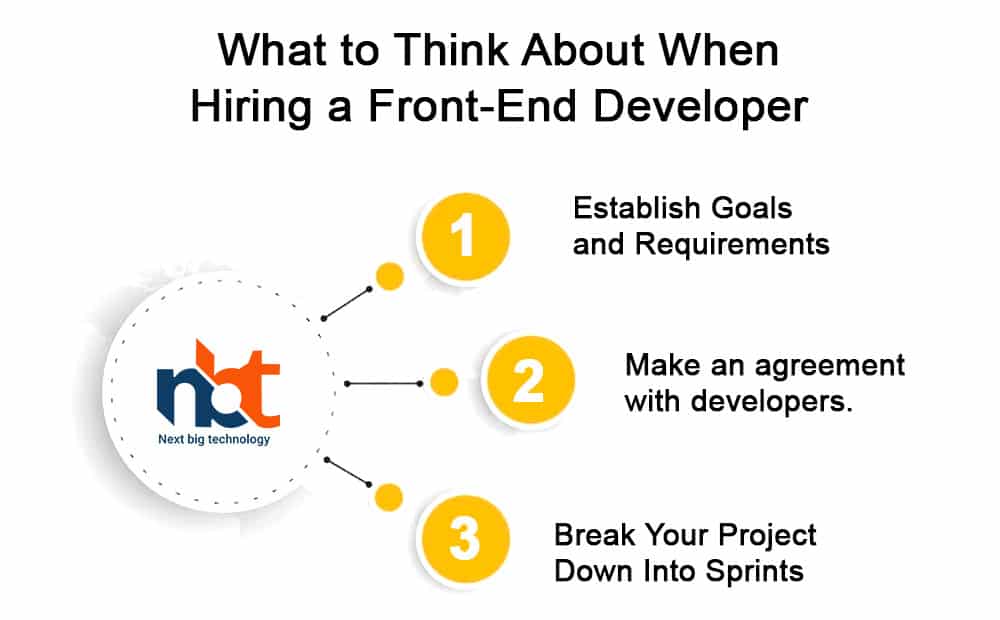 What to Think About When Hiring a Front-End Developer

nbt
Next big technology

1
Establish Goals and Requirements

2
Make an agreement with developers.

3
Break Your Project Down Into Sprints